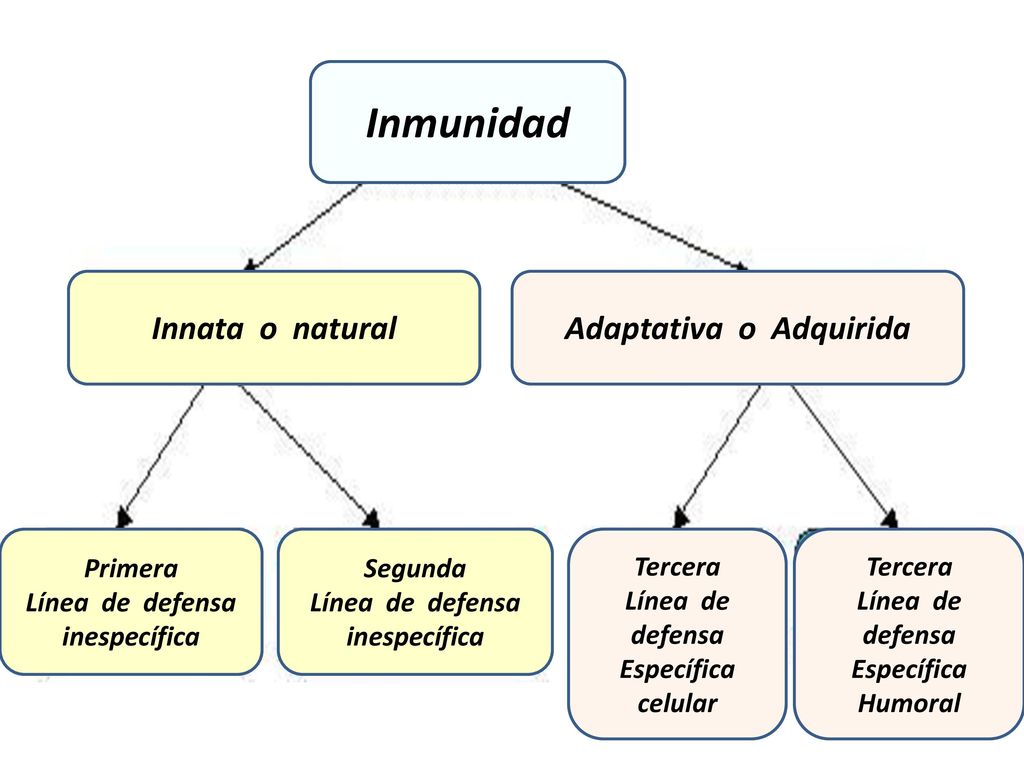 Inmunidad

Innata o natural

Adaptativa o Adquirida

Primera
Línea de defensa
inespecífica

Segunda
Línea de defensa
inespecífica

Tercera
Línea de
defensa
Específica
celular

Tercera
Línea de
defensa
Específica
Humoral